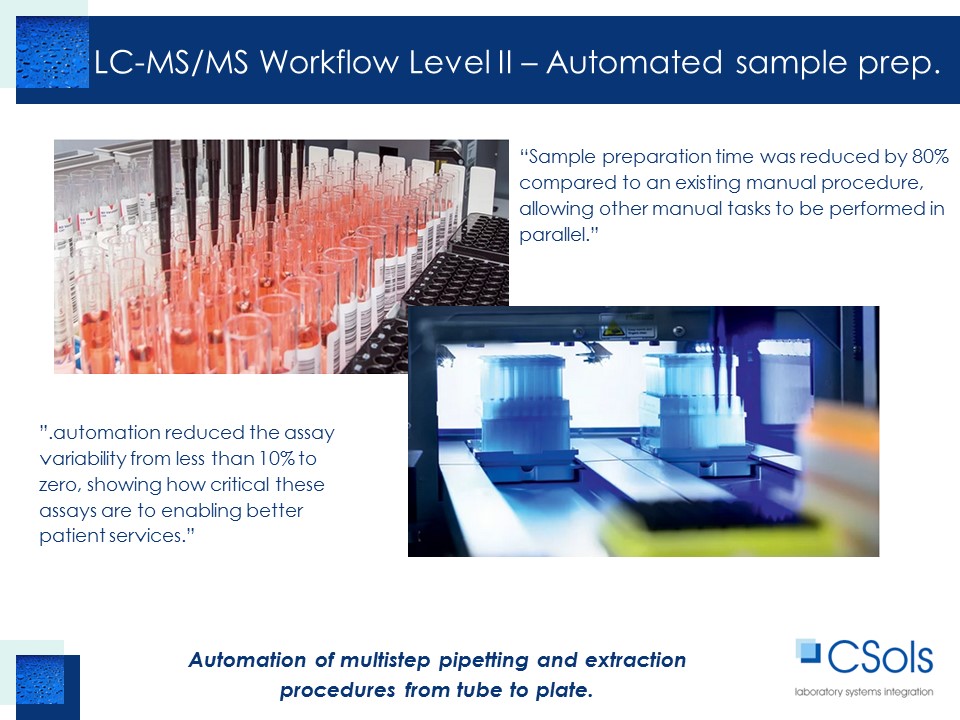 LC-MS/MS Workflow Level II – Automated sample prep.

“Sample preparation time was reduced by 80% compared to an existing manual procedure, allowing other manual tasks to be performed in parallel.”

”.automation reduced the assay variability from less than 10% to zero, showing how critical these assays are to enabling better patient services.”

Automation of multistep pipetting and extraction procedures from tube to plate.

CSols
laboratory systems integration